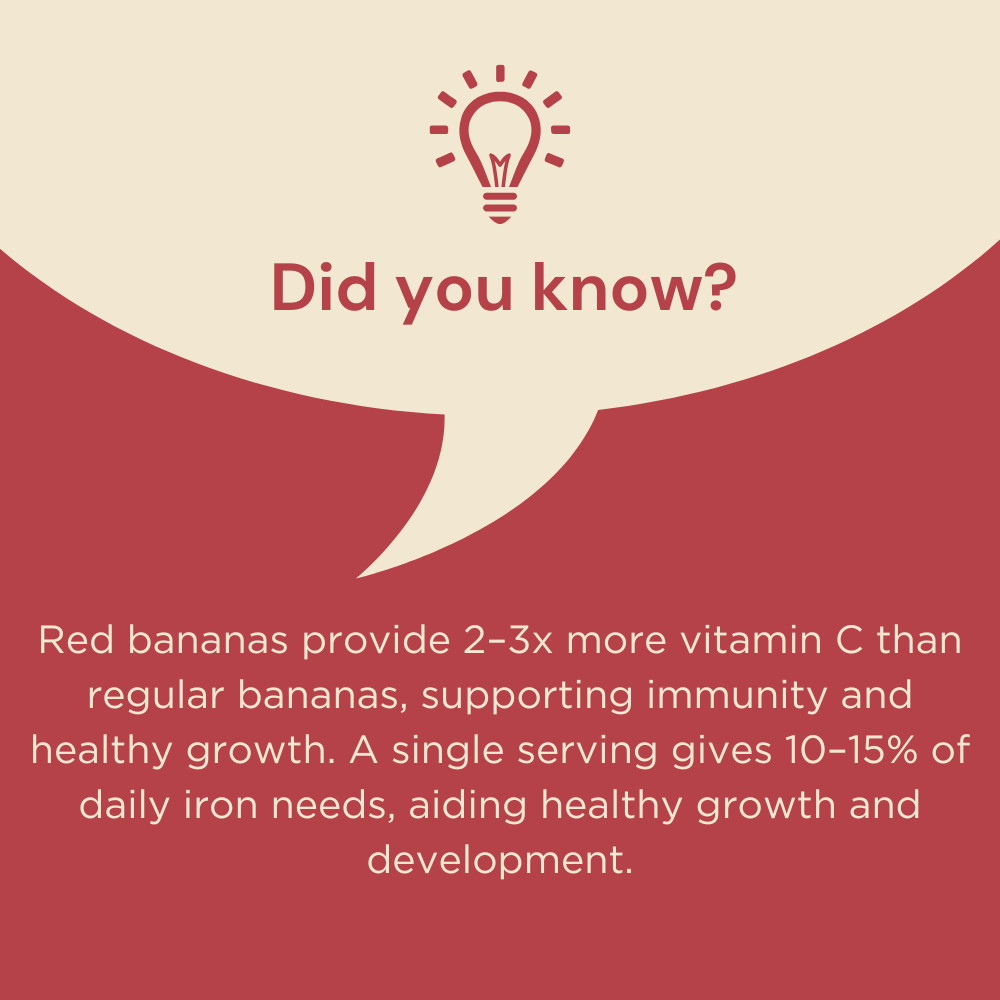 Did you know?

Red bananas provide 2–3x more vitamin C than regular bananas, supporting immunity and healthy growth. A single serving gives 10–15% of daily iron needs, aiding healthy growth and development.